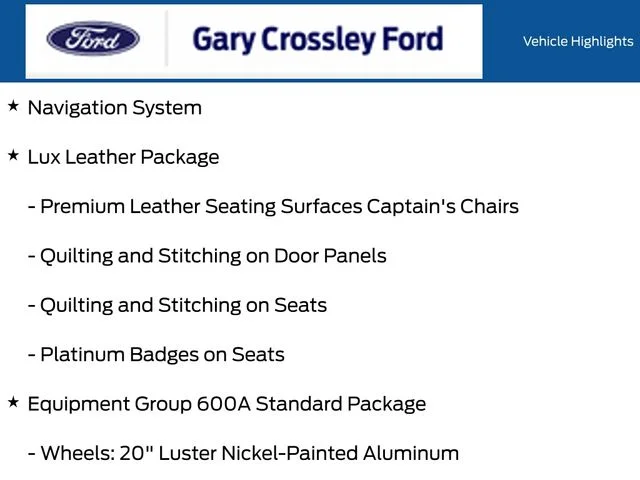 Ford

Gary Crossley Ford

Vehicle Highlights

★ Navigation System

★ Lux Leather Package

- Premium Leather Seating Surfaces Captain's Chairs

- Quilting and Stitching on Door Panels

- Quilting and Stitching on Seats

- Platinum Badges on Seats

★ Equipment Group 600A Standard Package

- Wheels: 20" Luster Nickel-Painted Aluminum